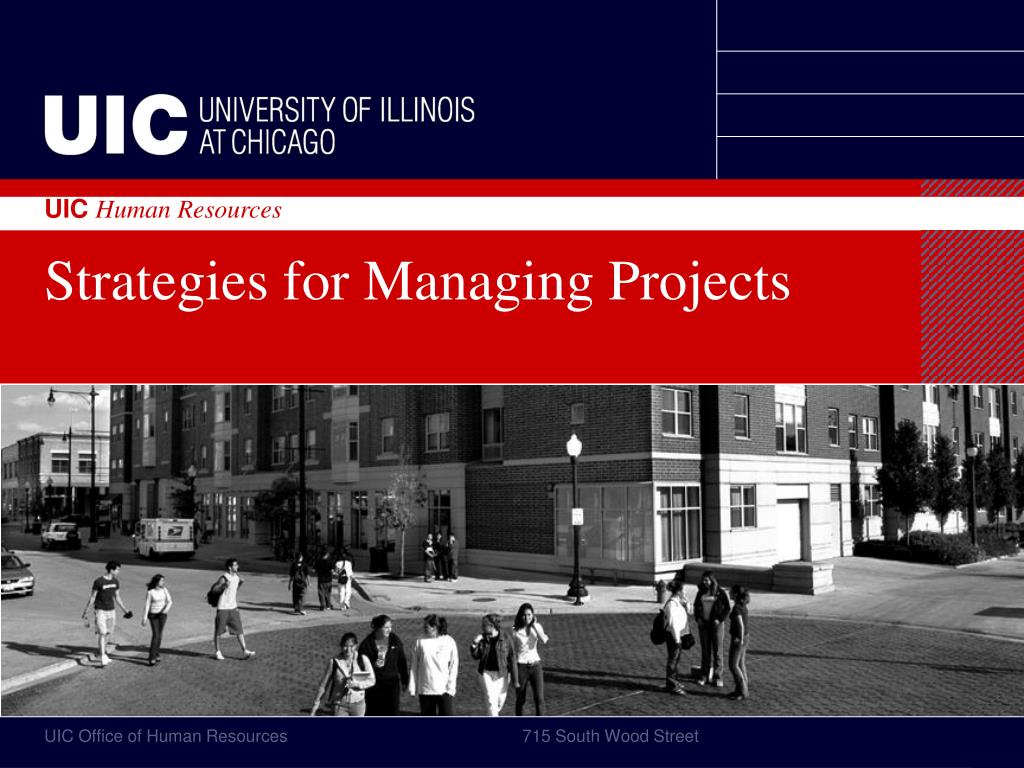 UIC UNIVERSITY OF ILLINOIS AT CHICAGO

UIC Human Resources

Strategies for Managing Projects

UIC Office of Human Resources

715 South Wood Street